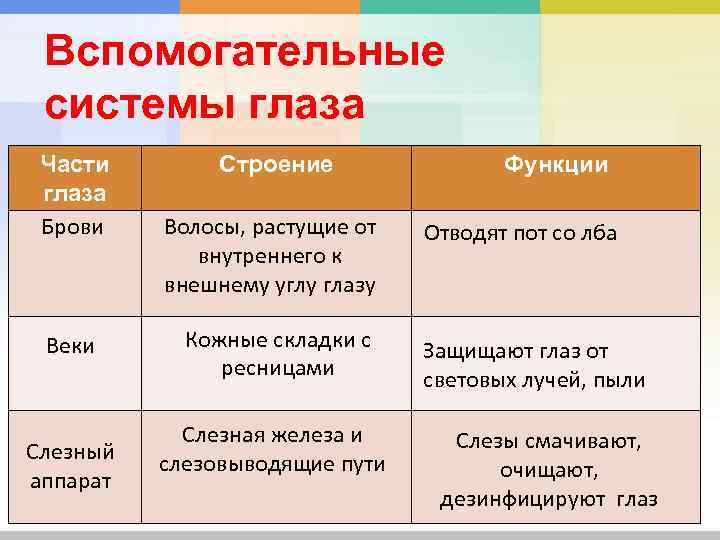 Вспомогательные системы глаза

| Части глаза | Строение | Функции |
|---|---|---|
| Брови | Волосы, растущие от внутреннего к внешнему углу глазу | Отводят пот со лба |
| Веки | Кожные складки с ресницами | Защищают глаз от световых лучей, пыли |
| Слезный аппарат | Слезная железа и слезовыводящие пути | Слезы смачивают, очищают, дезинфицируют глаз |